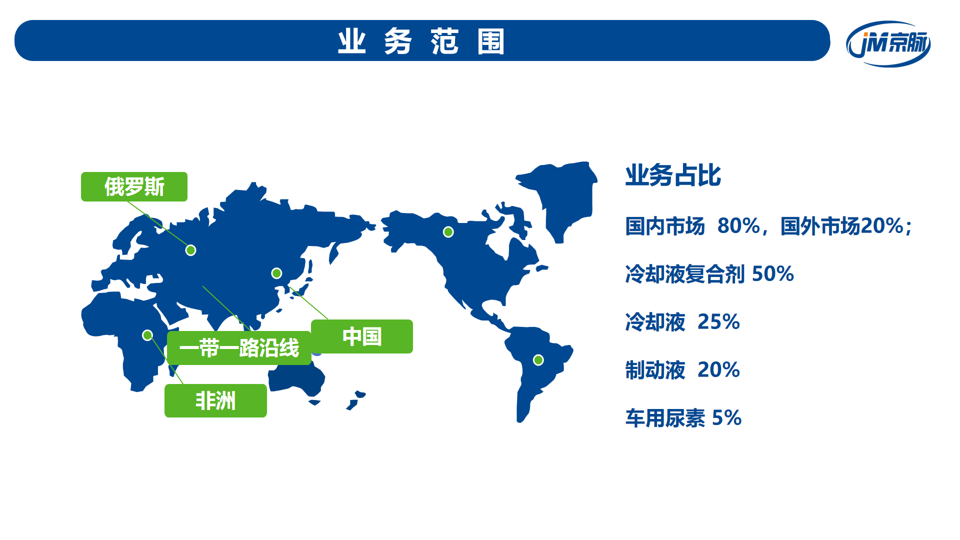 业务范围

JM京脉

俄罗斯

一带一路沿线

中国

非洲

业务占比

国内市场 80%，国外市场20%；

冷却液复合剂 50%

冷却液 25%

制动液 20%

车用尿素 5%